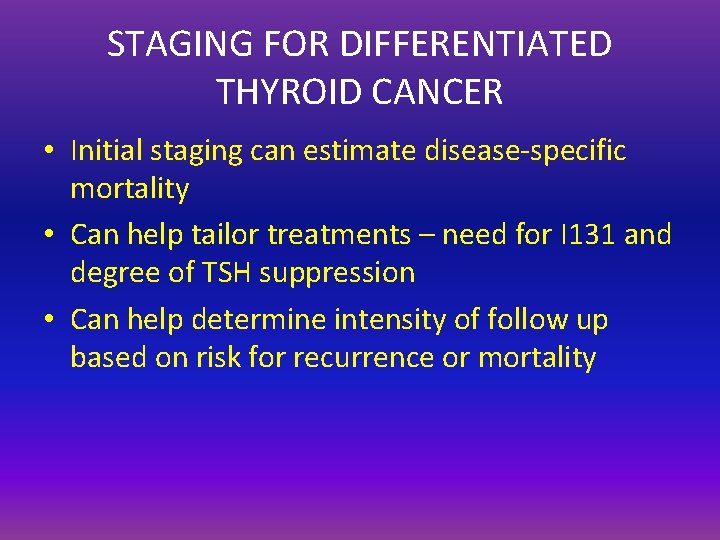 STAGING FOR DIFFERENTIATED THYROID CANCER

• Initial staging can estimate disease-specific mortality

• Can help tailor treatments – need for I131 and degree of TSH suppression

• Can help determine intensity of follow up based on risk for recurrence or mortality